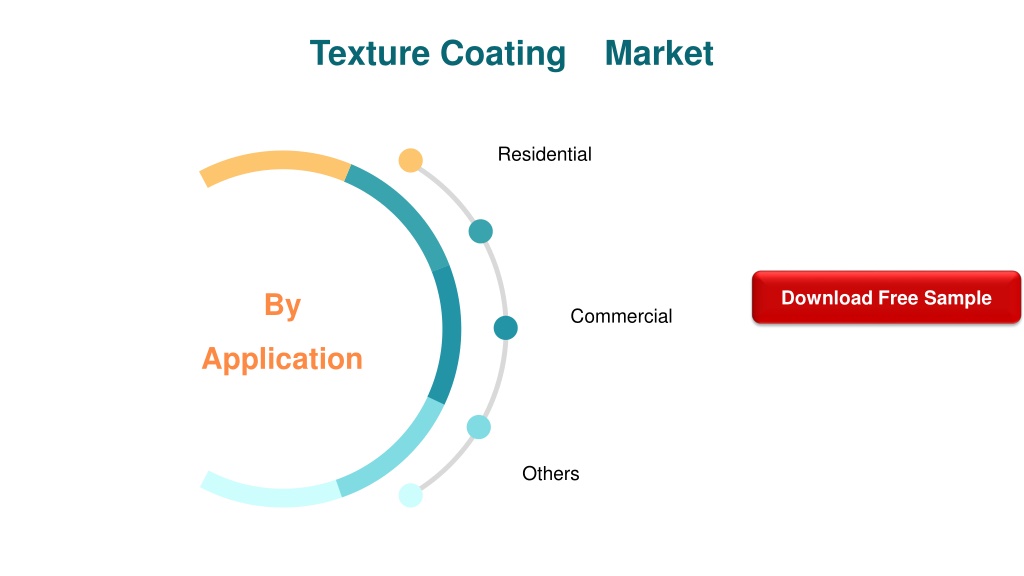 Texture Coating Market

By

Application

Residential

Commercial

Others

Download Free Sample